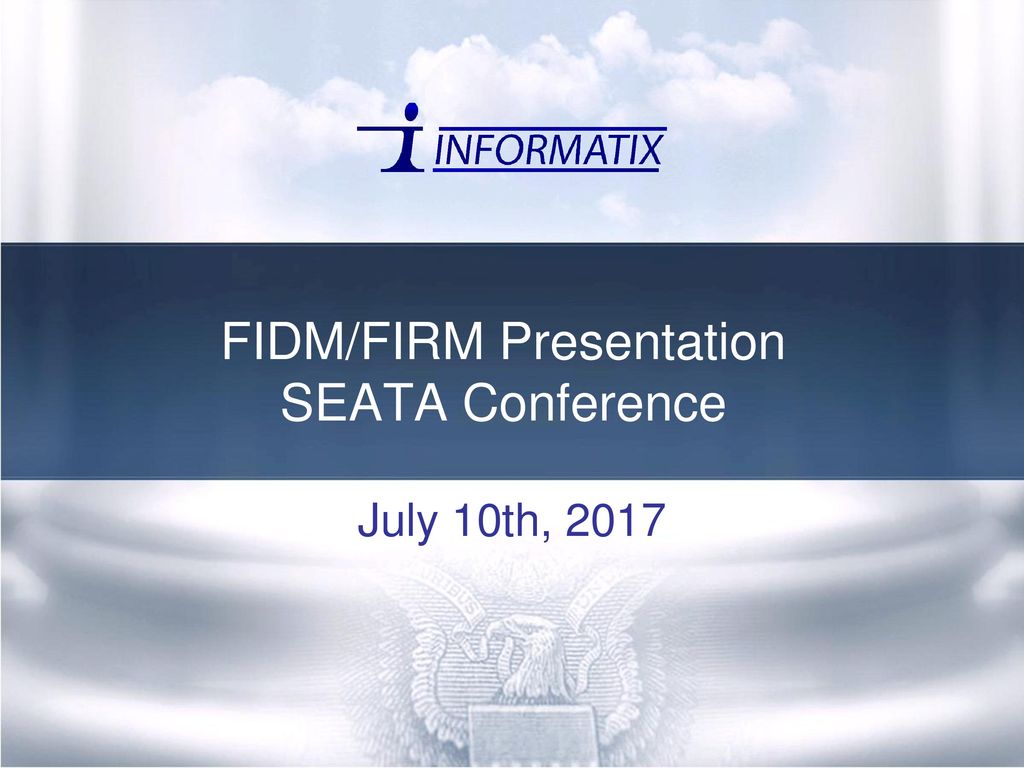 INFORMATIX

FIDM/FIRM Presentation
SEATA Conference

July 10th, 2017